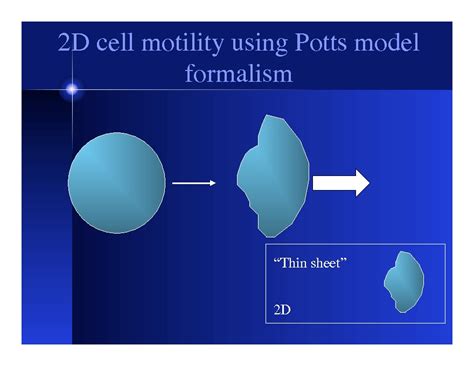 2D cell motility using Potts model formalism

“Thin sheet”

2D